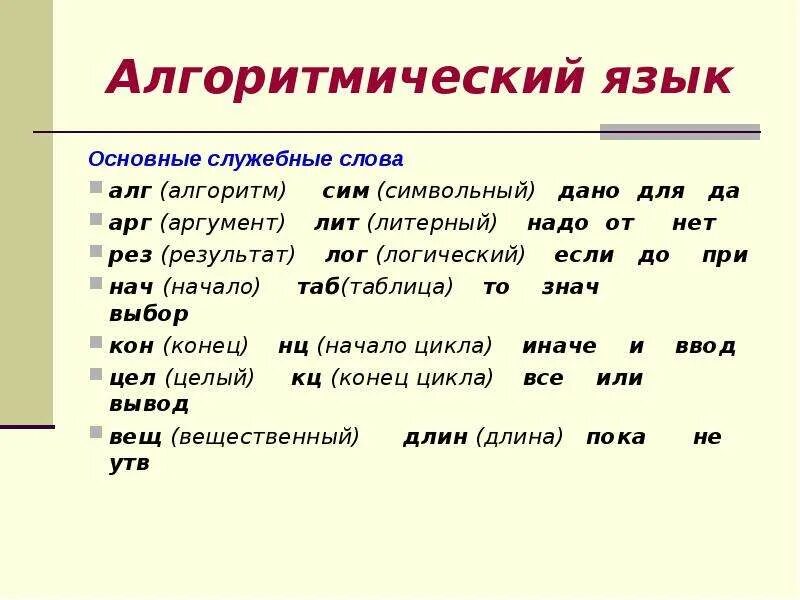 Алгоритмический язык

Основные служебные слова

алг (алгоритм) сим (символьный) дано для да

арг (аргумент) лит (литерный) надо от нет

рез (результат) лог (логический) если до при

нач (начало) таб(таблица) то знач выбор

кон (конец) нц (начало цикла) иначе и ввод

цел (целый) кц (конец цикла) все или вывод

вещ (вещественный) длин (длина) пока не утв